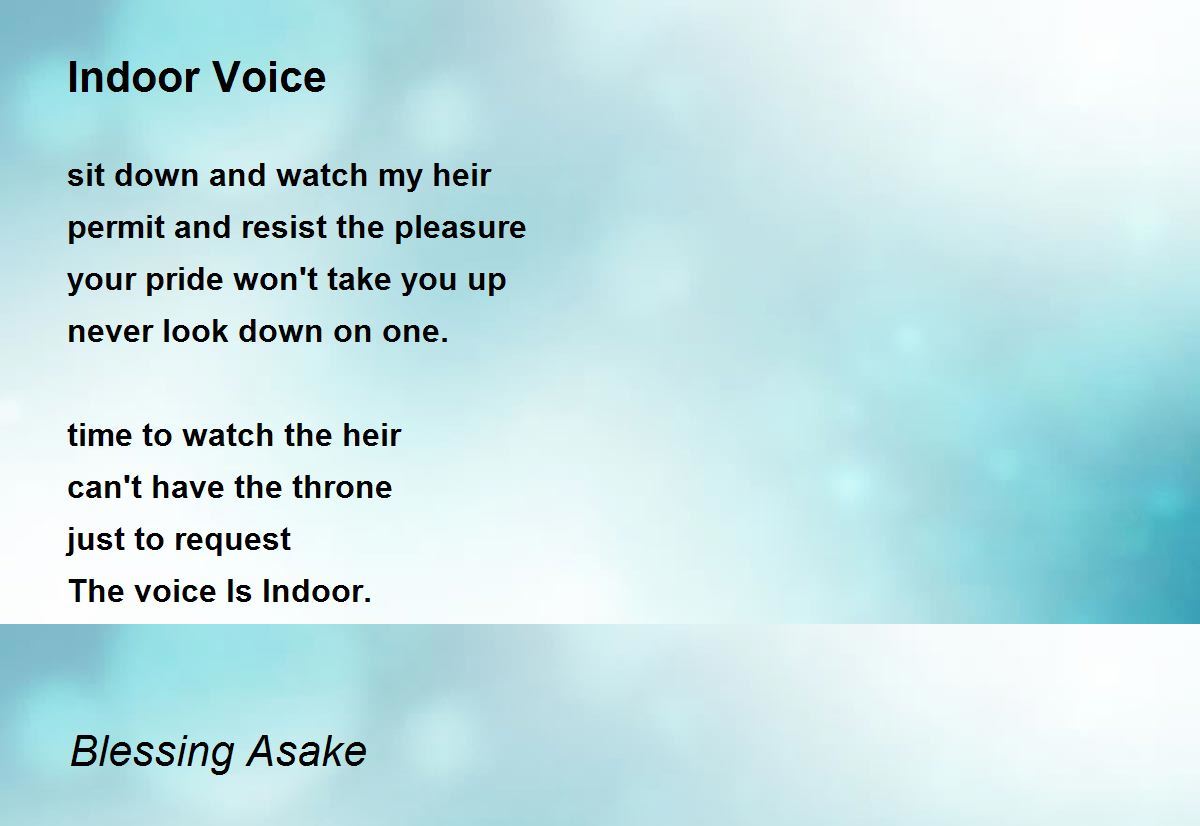 Indoor Voice

sit down and watch my heir
permit and resist the pleasure
your pride won't take you up
never look down on one.

time to watch the heir
can't have the throne
just to request
The voice Is Indoor.

Blessing Asake